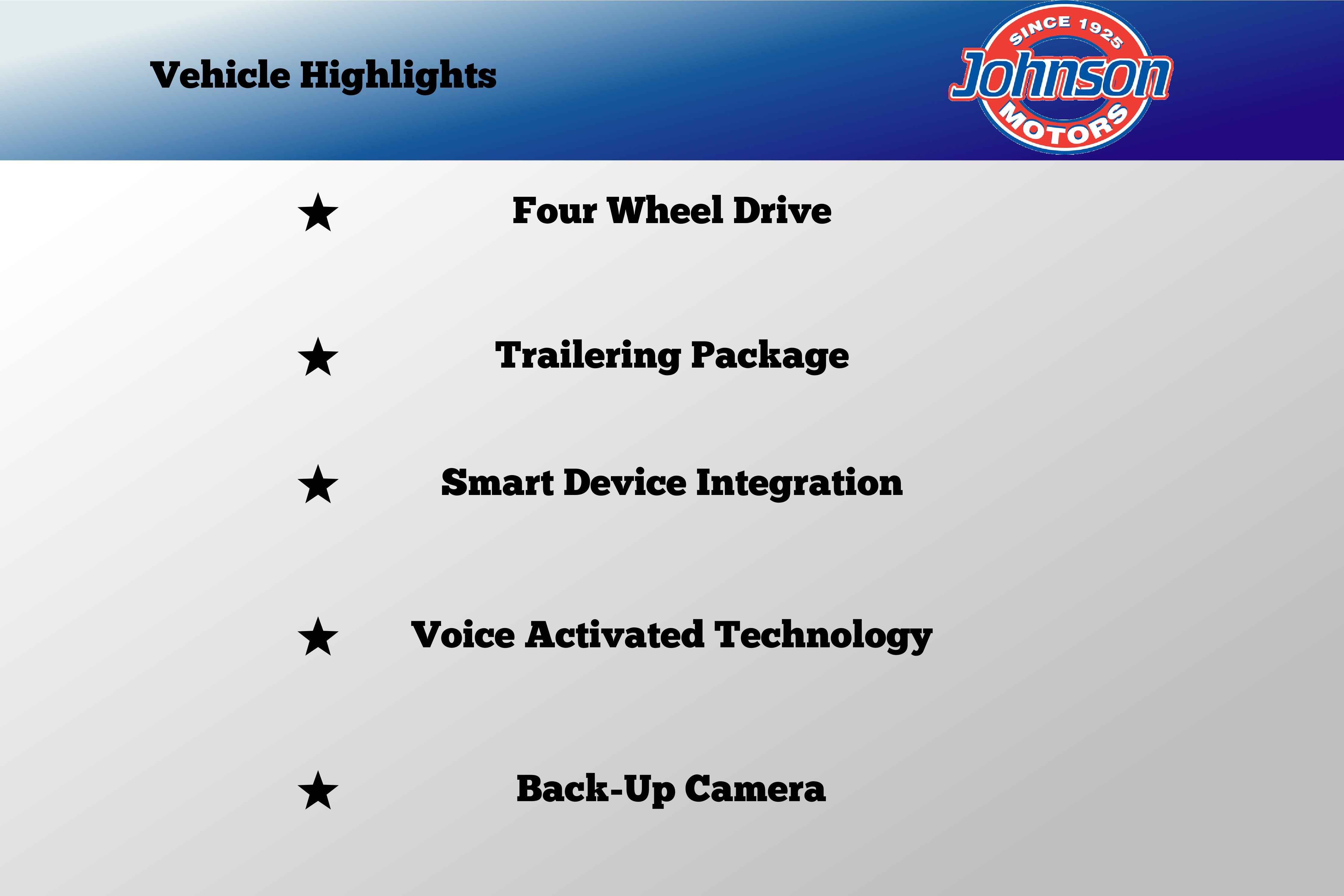 Vehicle Highlights

SINCE 1925
Johnson
MOTORS

★ Four Wheel Drive

★ Trailering Package

★ Smart Device Integration

★ Voice Activated Technology

★ Back-Up Camera